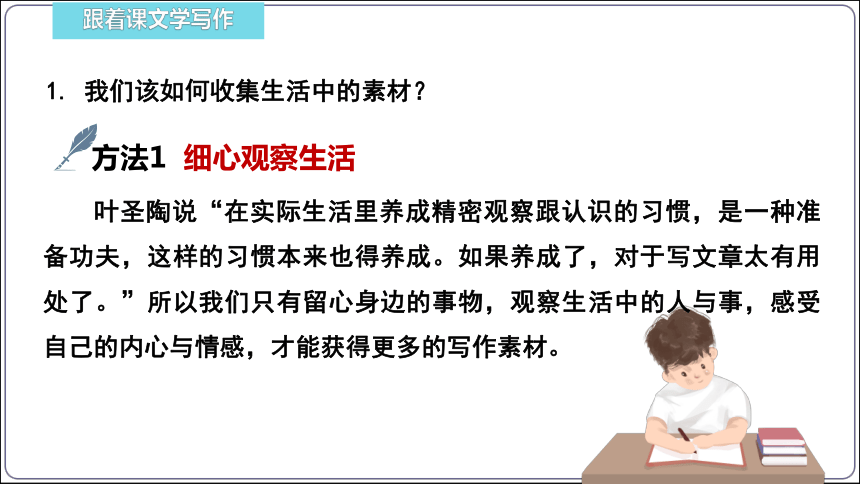 跟着课文学写作

1. 我们该如何收集生活中的素材？

方法1 细心观察生活

叶圣陶说“在实际生活里养成精密观察跟认识的习惯，是一种准备功夫，这样的习惯本来也得养成。如果养成了，对于写文章太有用处了。”所以我们只有留心身边的事物，观察生活中的人与事，感受自己的内心与情感，才能获得更多的写作素材。